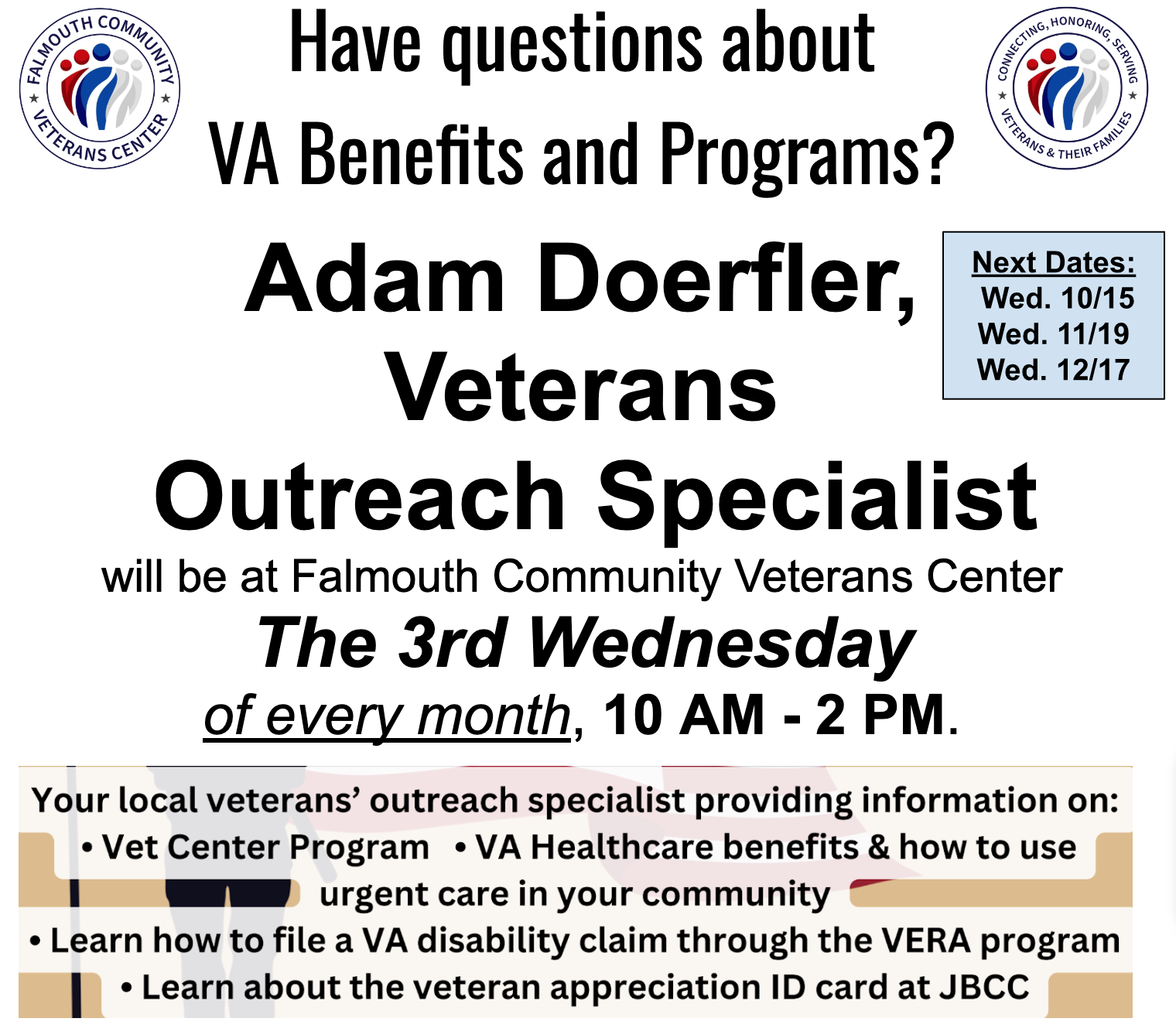 FALMOUTH COMMUNITY ★ VETERANS CENTER ★

Have questions about VA Benefits and Programs?

CONNECTING, HONORING, SERVING ★ VETERANS & THEIR FAMILIES ★

Adam Doerfler, Veterans Outreach Specialist

Next Dates:
Wed. 10/15
Wed. 11/19
Wed. 12/17

will be at Falmouth Community Veterans Center
The 3rd Wednesday
of every month, 10 AM - 2 PM.

Your local veterans' outreach specialist providing information on:
• Vet Center Program • VA Healthcare benefits & how to use urgent care in your community
• Learn how to file a VA disability claim through the VERA program
• Learn about the veteran appreciation ID card at JBCC